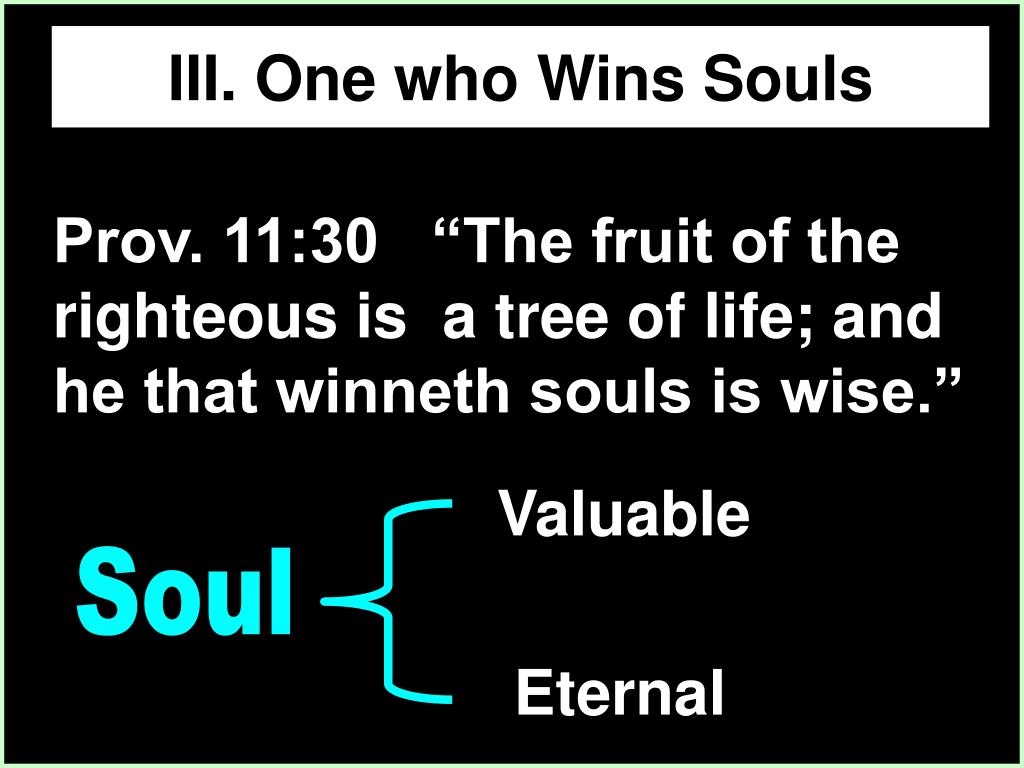 III. One who Wins Souls

Prov. 11:30 “The fruit of the righteous is a tree of life; and he that winneth souls is wise.”

Soul

Valuable

Eternal